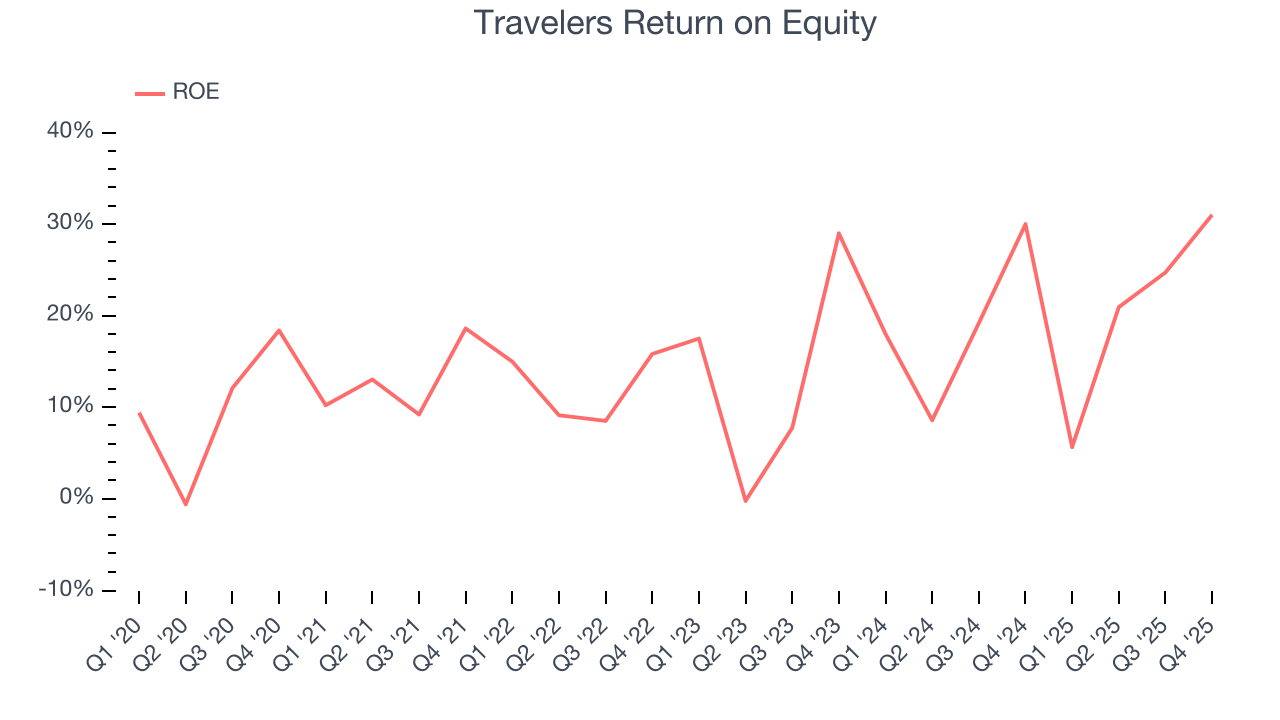 Travelers Return on Equity

ROE

40%
30%
20%
10%
0%
-10%

Q1 '20
Q2 '20
Q3 '20
Q4 '20
Q1 '21
Q2 '21
Q3 '21
Q4 '21
Q1 '22
Q2 '22
Q3 '22
Q4 '22
Q1 '23
Q2 '23
Q3 '23
Q4 '23
Q1 '24
Q2 '24
Q3 '24
Q4 '24
Q1 '25
Q2 '25
Q3 '25
Q4 '25